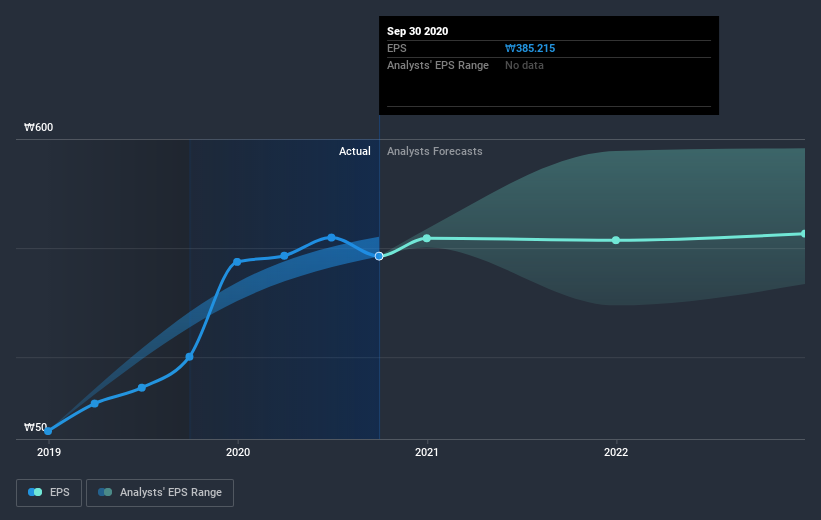 Sep 30 2020
EPS ₩385.215
Analysts' EPS Range No data

₩600
Actual Analysts Forecasts
₩50

2019 2020 2021 2022

EPS Analysts' EPS Range